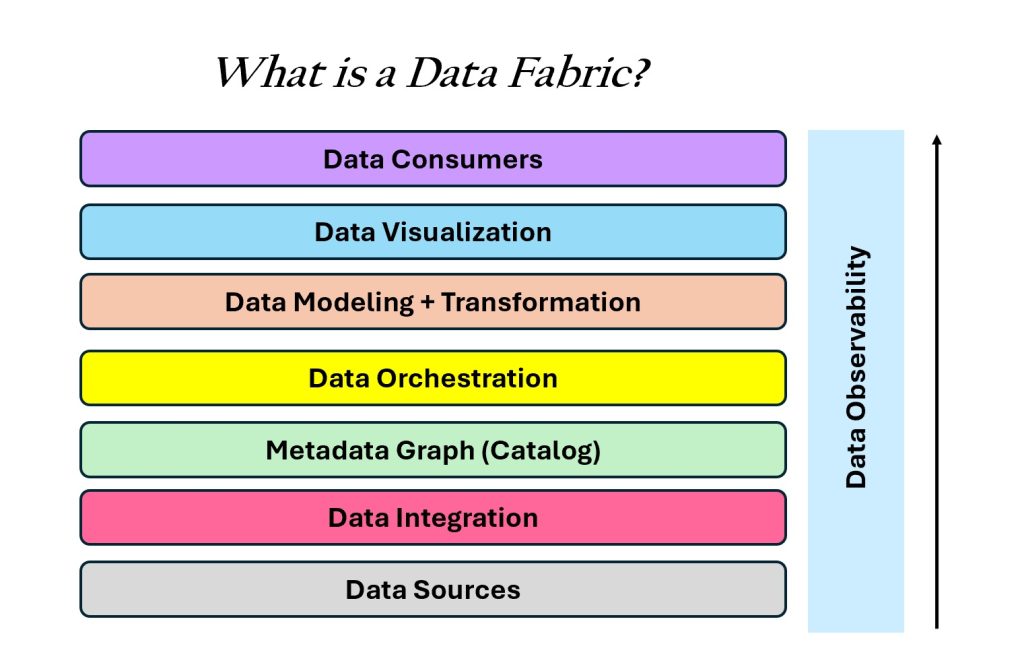 What is a Data Fabric?

Data Consumers

Data Visualization

Data Modeling + Transformation

Data Orchestration

Metadata Graph (Catalog)

Data Integration

Data Sources

Data Observability